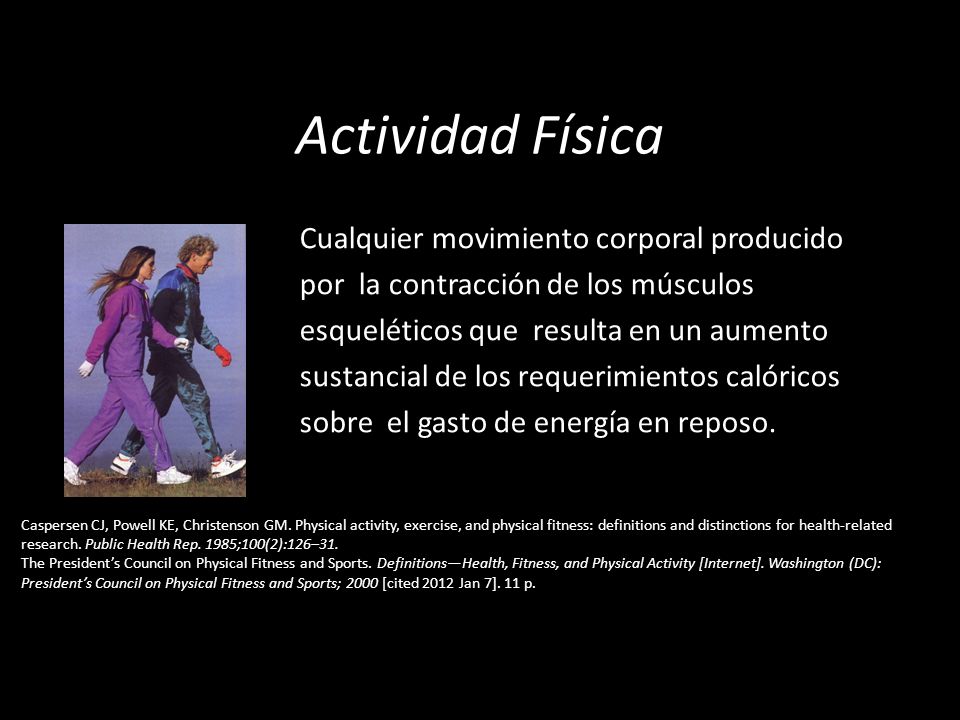 Actividad Física

Cualquier movimiento corporal producido por la contracción de los músculos esqueléticos que resulta en un aumento sustancial de los requerimientos calóricos sobre el gasto de energía en reposo.

Caspersen CJ, Powell KE, Christenson GM. Physical activity, exercise, and physical fitness: definitions and distinctions for health-related research. Public Health Rep. 1985;100(2):126–31.
The President's Council on Physical Fitness and Sports. Definitions—Health, Fitness, and Physical Activity [Internet]. Washington (DC): President's Council on Physical Fitness and Sports; 2000 [cited 2012 Jan 7]. 11 p.